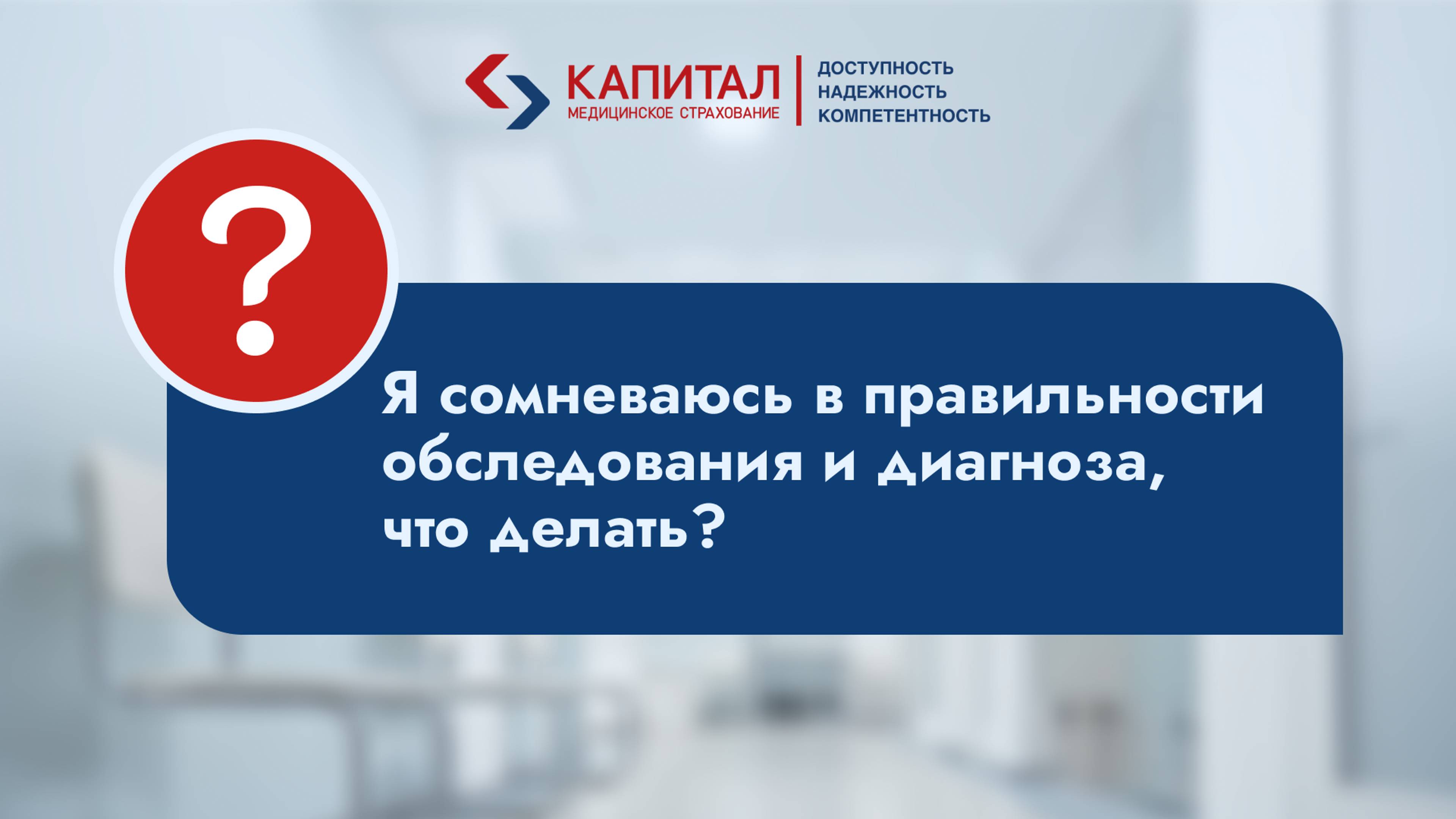 КАПИТАЛ
МЕДИЦИНСКОЕ СТРАХОВАНИЕ

ДОСТУПНОСТЬ
НАДЕЖНОСТЬ
КОМПЕТЕНТНОСТЬ

?

Я сомневаюсь в правильности обследования и диагноза, что делать?